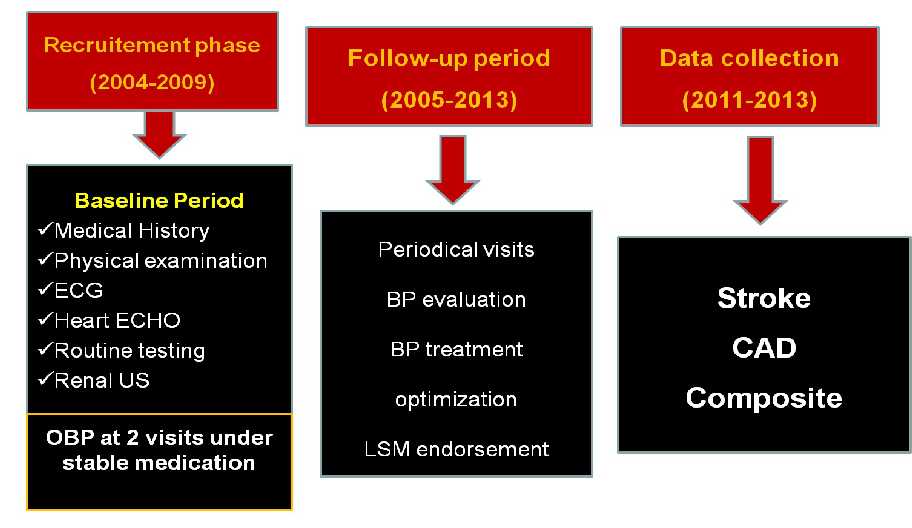 Recruitement phase
(2004-2009)

Baseline Period
✓Medical History
✓Physical examination
✓ECG
✓Heart ECHO
✓Routine testing
✓Renal US

OBP at 2 visits under stable medication

Follow-up period
(2005-2013)

Periodical visits
BP evaluation
BP treatment
optimization
LSM endorsement

Data collection
(2011-2013)

Stroke
CAD
Composite